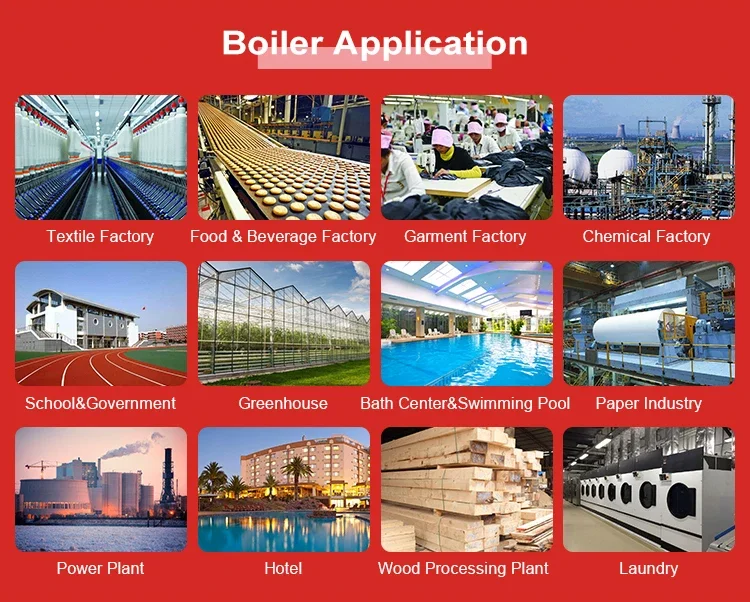 Boiler Application

Textile Factory

Food & Beverage Factory

Garment Factory

Chemical Factory

School&Government

Greenhouse

Bath Center&Swimming Pool

Paper Industry

Power Plant

Hotel

Wood Processing Plant

Laundry